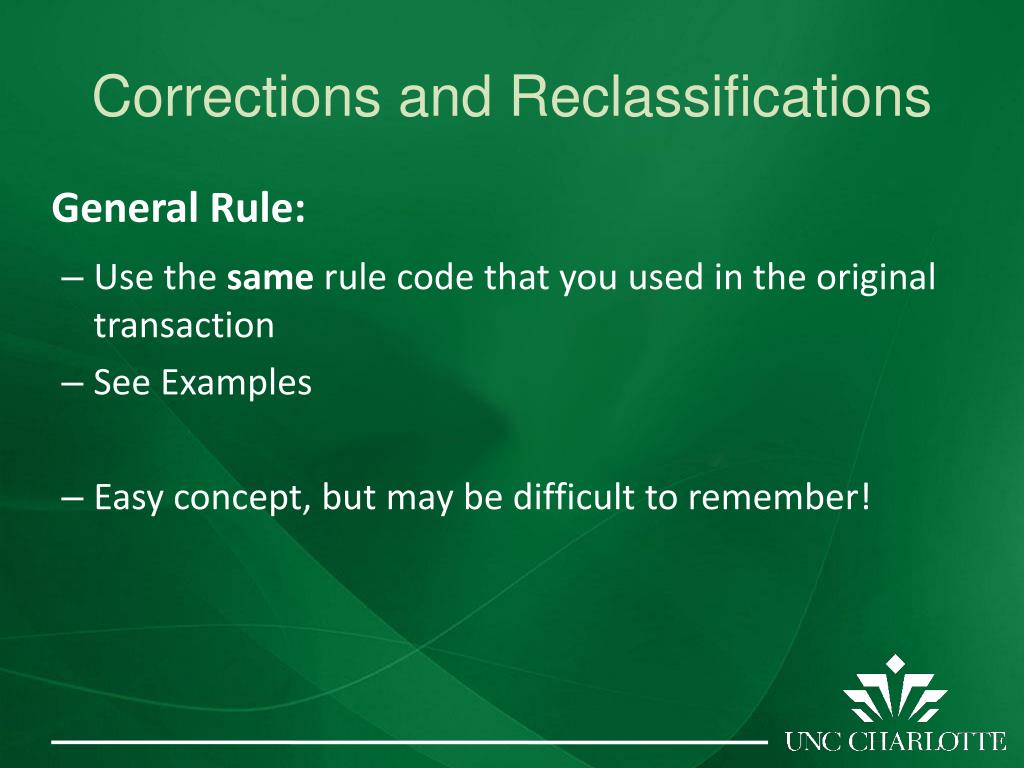 Corrections and Reclassifications

General Rule:

– Use the same rule code that you used in the original transaction

– See Examples

– Easy concept, but may be difficult to remember!

UNC CHARLOTTE